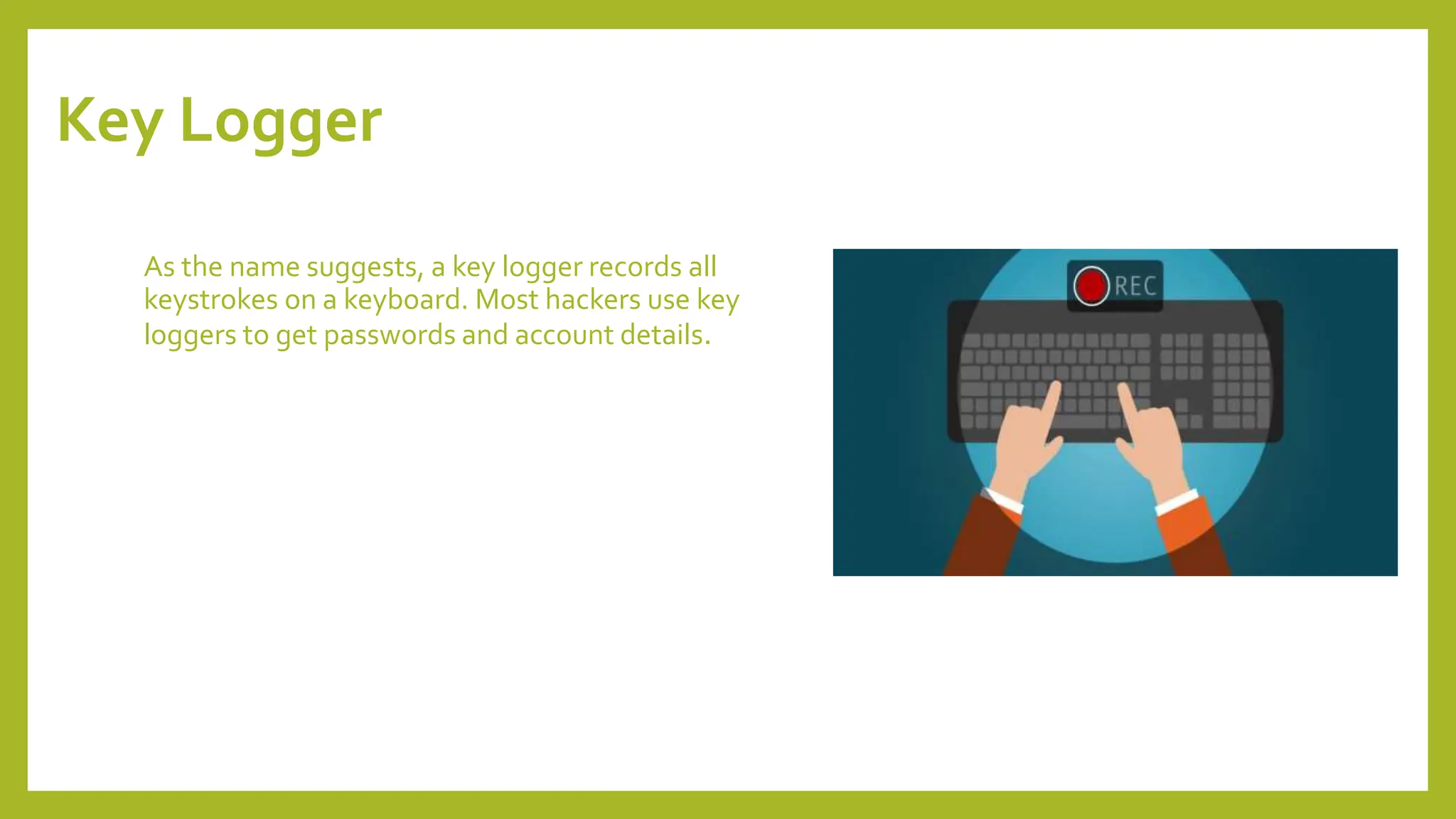 Key Logger

As the name suggests, a key logger records all keystrokes on a keyboard. Most hackers use key loggers to get passwords and account details.

REC